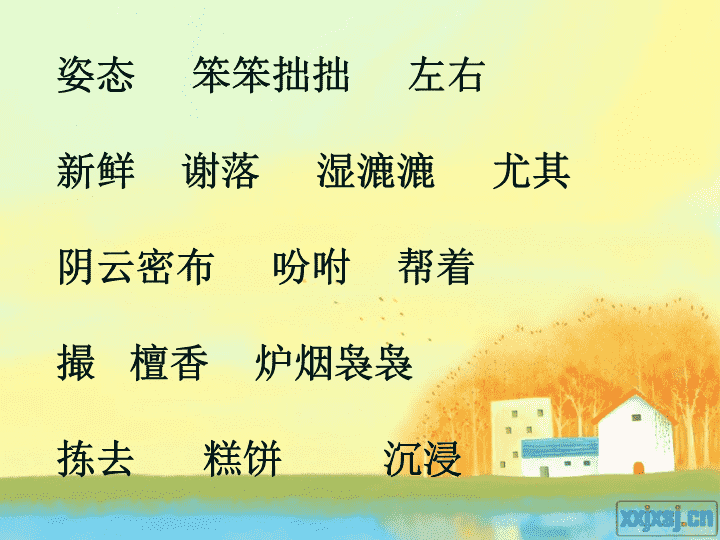 姿态　笨笨拙拙　左右

新鲜　谢落　湿漉漉　尤其

阴云密布　吩咐　帮着

撮　檀香　炉烟袅袅

拣去　糕饼　沉浸

xxjxsj.cn